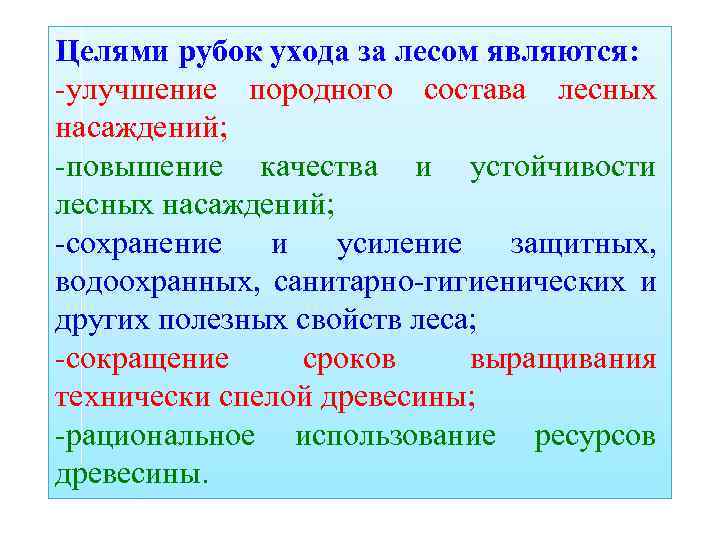 Целями рубок ухода за лесом являются:
-улучшение породного состава лесных насаждений;
-повышение качества и устойчивости лесных насаждений;
-сохранение и усиление защитных, водоохранных, санитарно-гигиенических и других полезных свойств леса;
-сокращение сроков выращивания технически спелой древесины;
-рациональное использование ресурсов древесины.